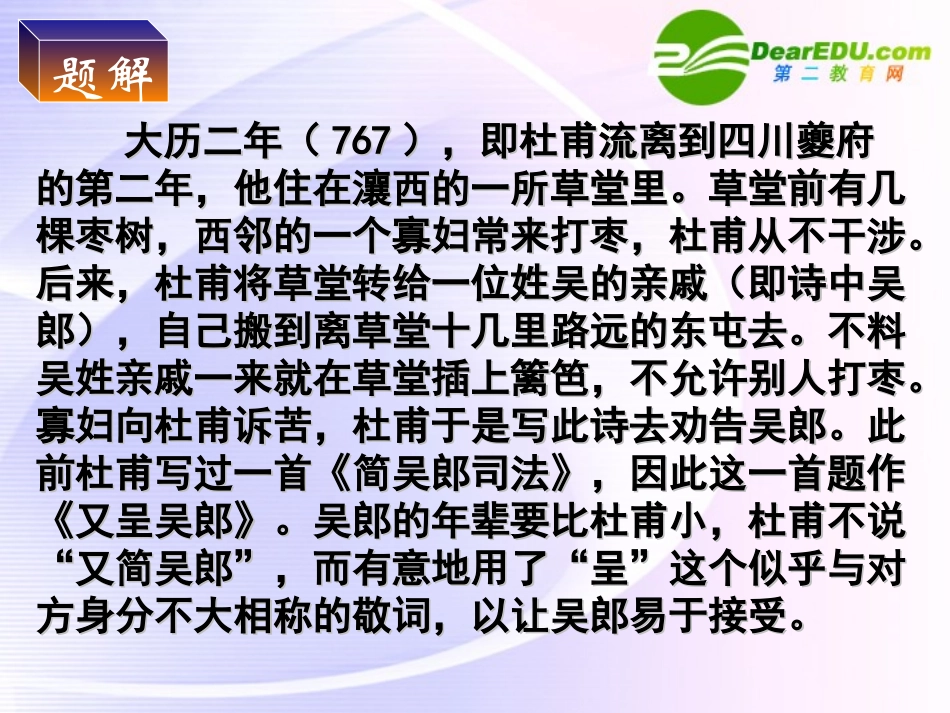 题解

DearEDU.com
第二教育网

大历二年（767），即杜甫流离到四川夔府的第二年，他住在瀼西的一所草堂里。草堂前有几棵枣树，西邻的一个寡妇常来打枣，杜甫从不干涉。后来，杜甫将草堂转给一位姓吴的亲戚（即诗中吴郎），自己搬到离草堂十几里路远的东屯去。不料吴姓亲戚一来就在草堂插上篱笆，不允许别人打枣。寡妇向杜甫诉苦，杜甫于是写此诗去劝告吴郎。此前杜甫写过一首《简吴郎司法》，因此这一首题作《又呈吴郎》。吴郎的年辈要比杜甫小，杜甫不说“又简吴郎”，而有意地用了“呈”这个似乎与对方身分不大相称的敬词，以让吴郎易于接受。